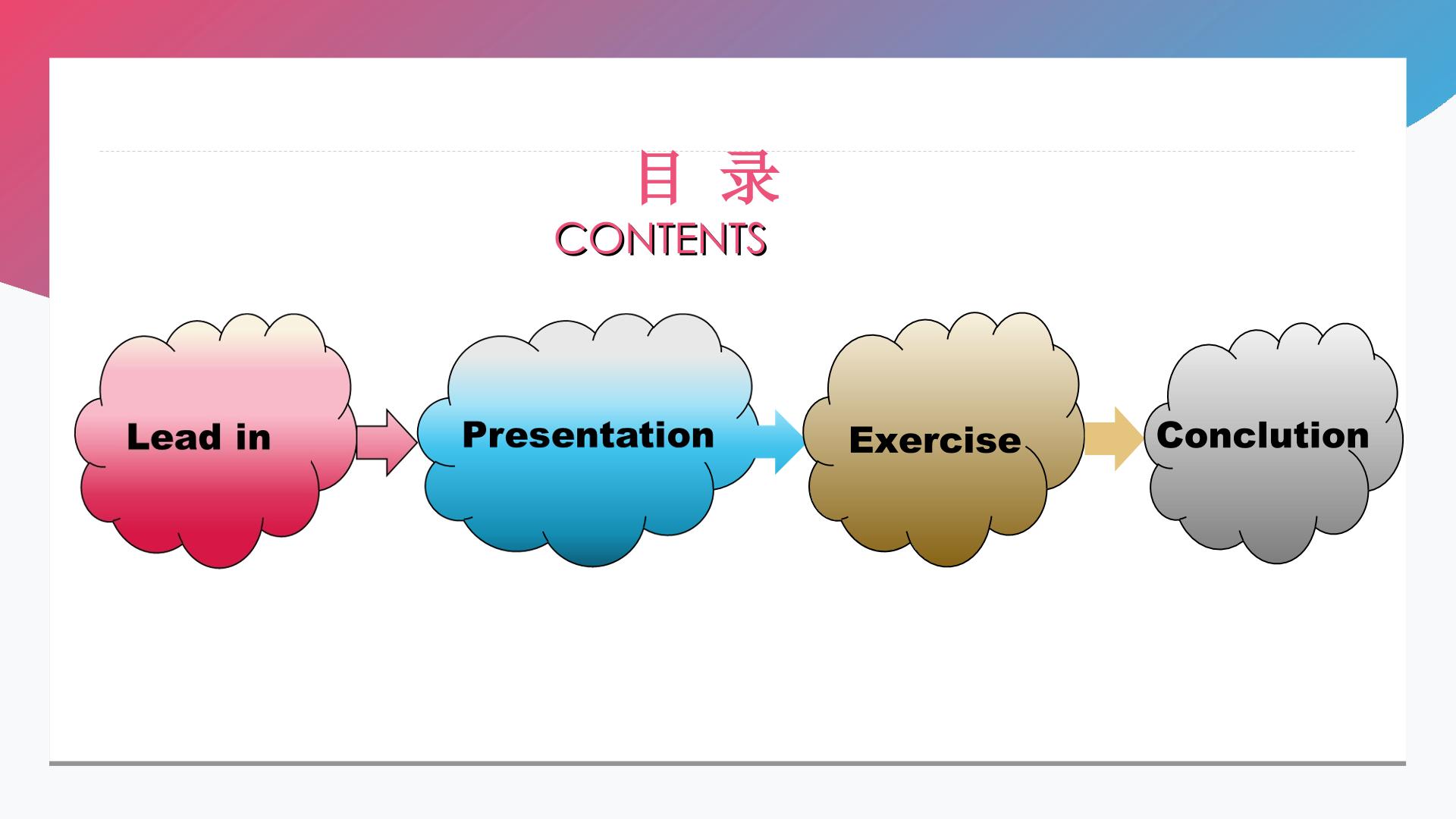 目 录

CONTENTS

Lead in

Presentation

Exercise

Conclution